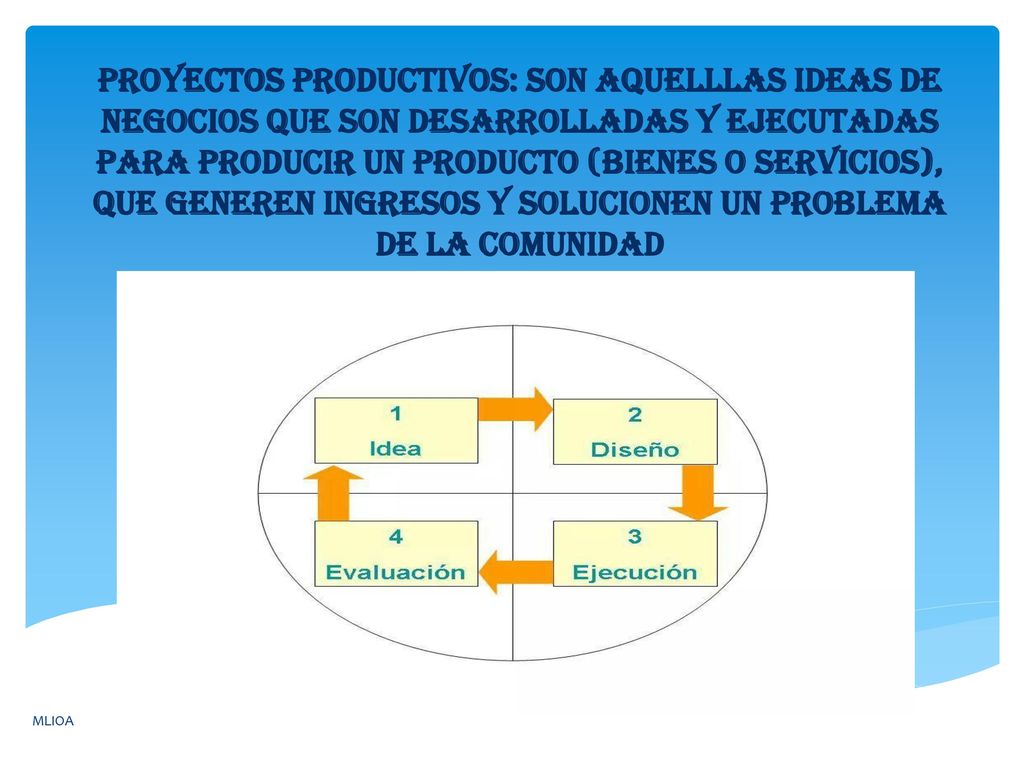 PROYECTOS PRODUCTIVOS: SON AQUELLLAS IDEAS DE NEGOCIOS QUE SON DESARROLLADAS Y EJECUTADAS PARA PRODUCIR UN PRODUCTO (BIENES O SERVICIOS), QUE GENEREN INGRESOS Y SOLUCIONEN UN PROBLEMA DE LA COMUNIDAD

1
Idea

2
Diseño

3
Ejecución

4
Evaluación

MLIOA